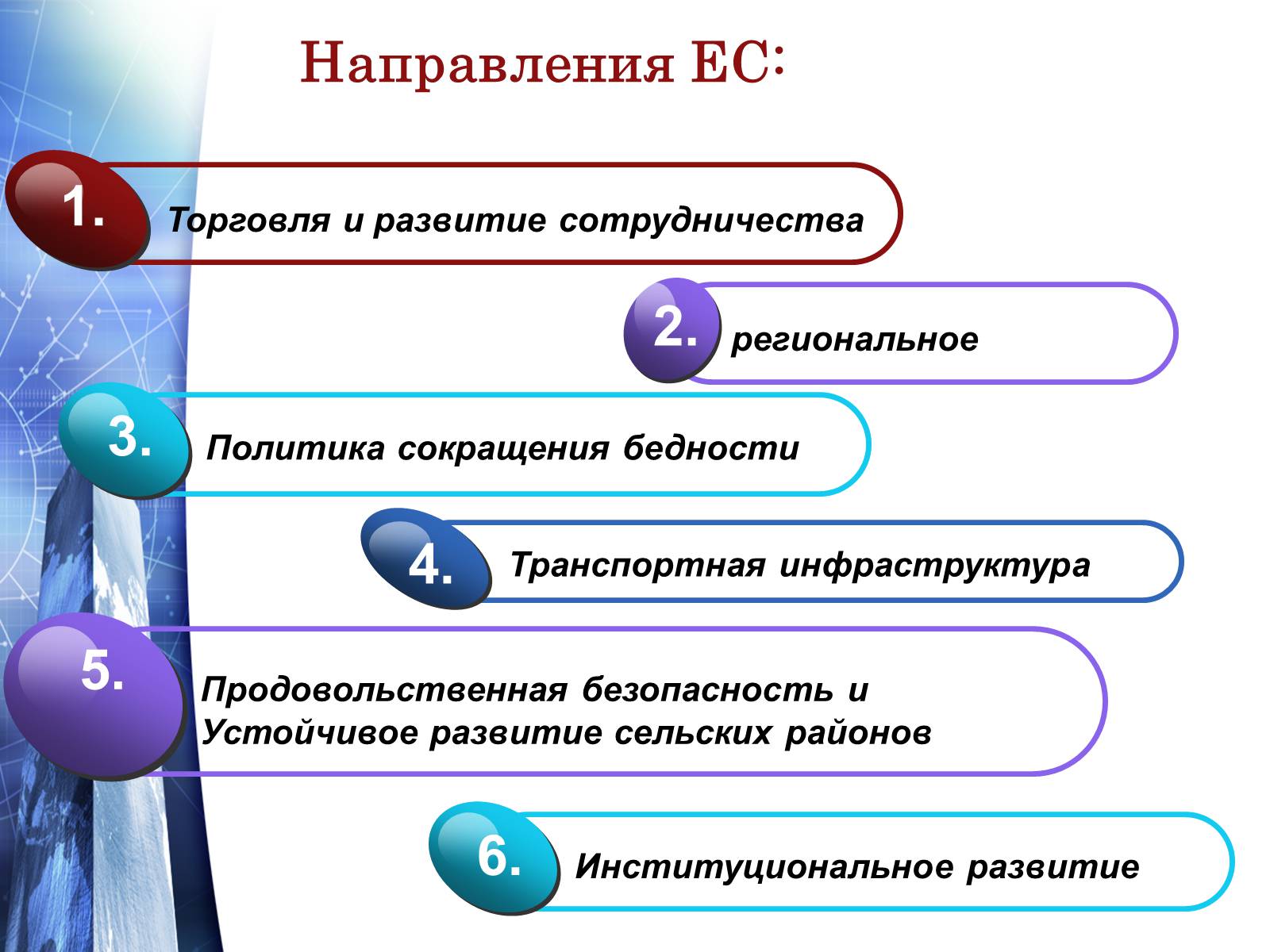 Направления ЕС:

1. Торговля и развитие сотрудничества

2. региональное

3. Политика сокращения бедности

4. Транспортная инфраструктура

5. Продовольственная безопасность и Устойчивое развитие сельских районов

6. Институциональное развитие